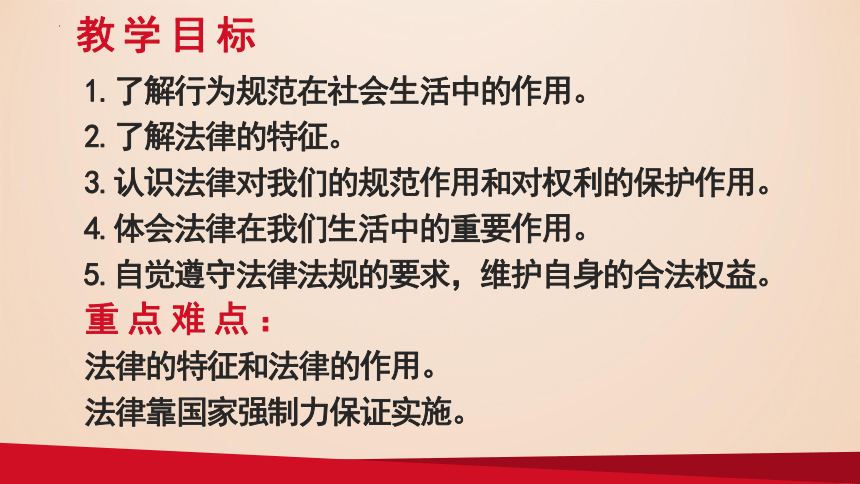 教学目标

1. 了解行为规范在社会生活中的作用。
2. 了解法律的特征。
3. 认识法律对我们的规范作用和对权利的保护作用。
4. 体会法律在我们生活中的重要作用。
5. 自觉遵守法律法规的要求，维护自身的合法权益。

重点难点：

法律的特征和法律的作用。
法律靠国家强制力保证实施。